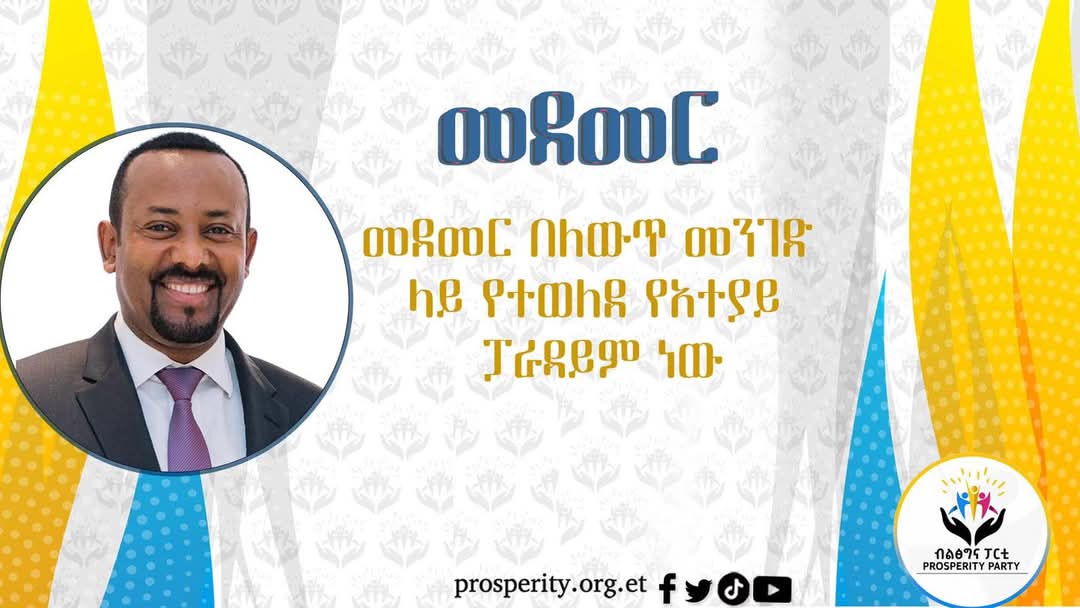 መደመር

መደመር በለውጥ መንገድ ላይ የተወለደ የአተያይ ፓራዳይም ነው

prosperity.org.et

ብልፅግና ፓርቲ
PROSPERITY PARTY